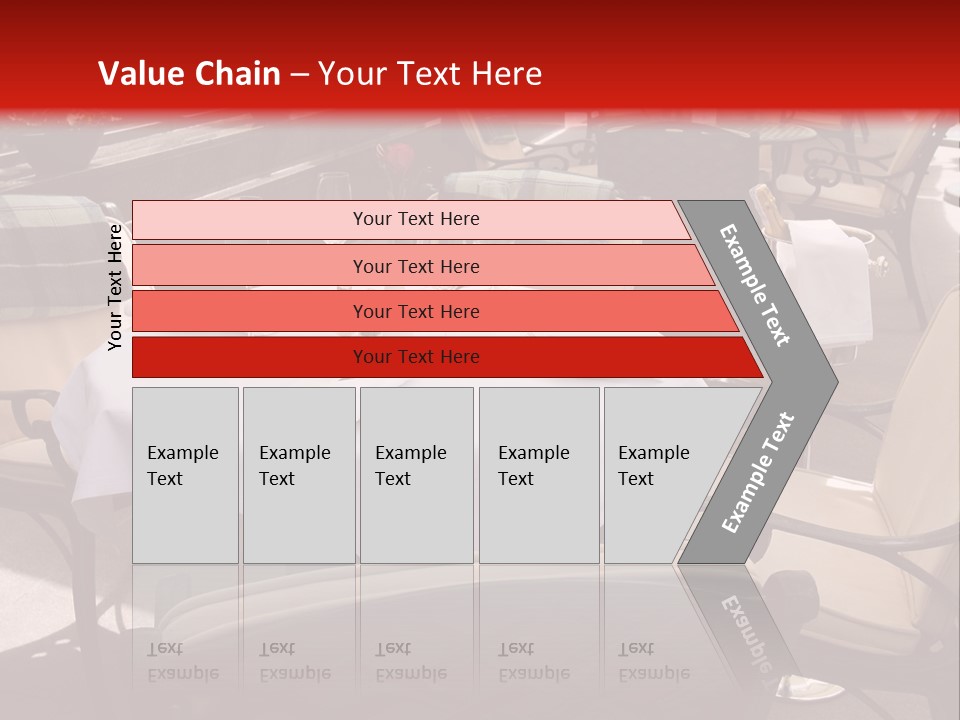 Value Chain – Your Text Here

Your Text Here

Your Text Here

Your Text Here

Your Text Here

Your Text Here

Example Text

Example Text

Example Text

Example Text

Example Text

Example Text

Example Text